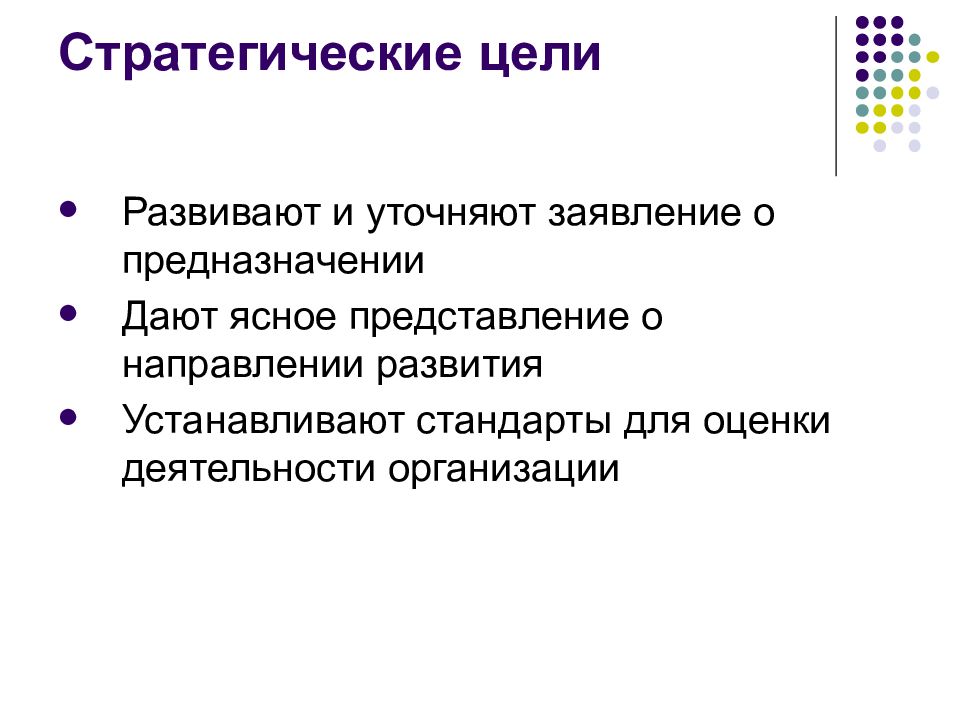 Стратегические цели

- Развивают и уточняют заявление о предназначении
- Дают ясное представление о направлении развития
- Устанавливают стандарты для оценки деятельности организации